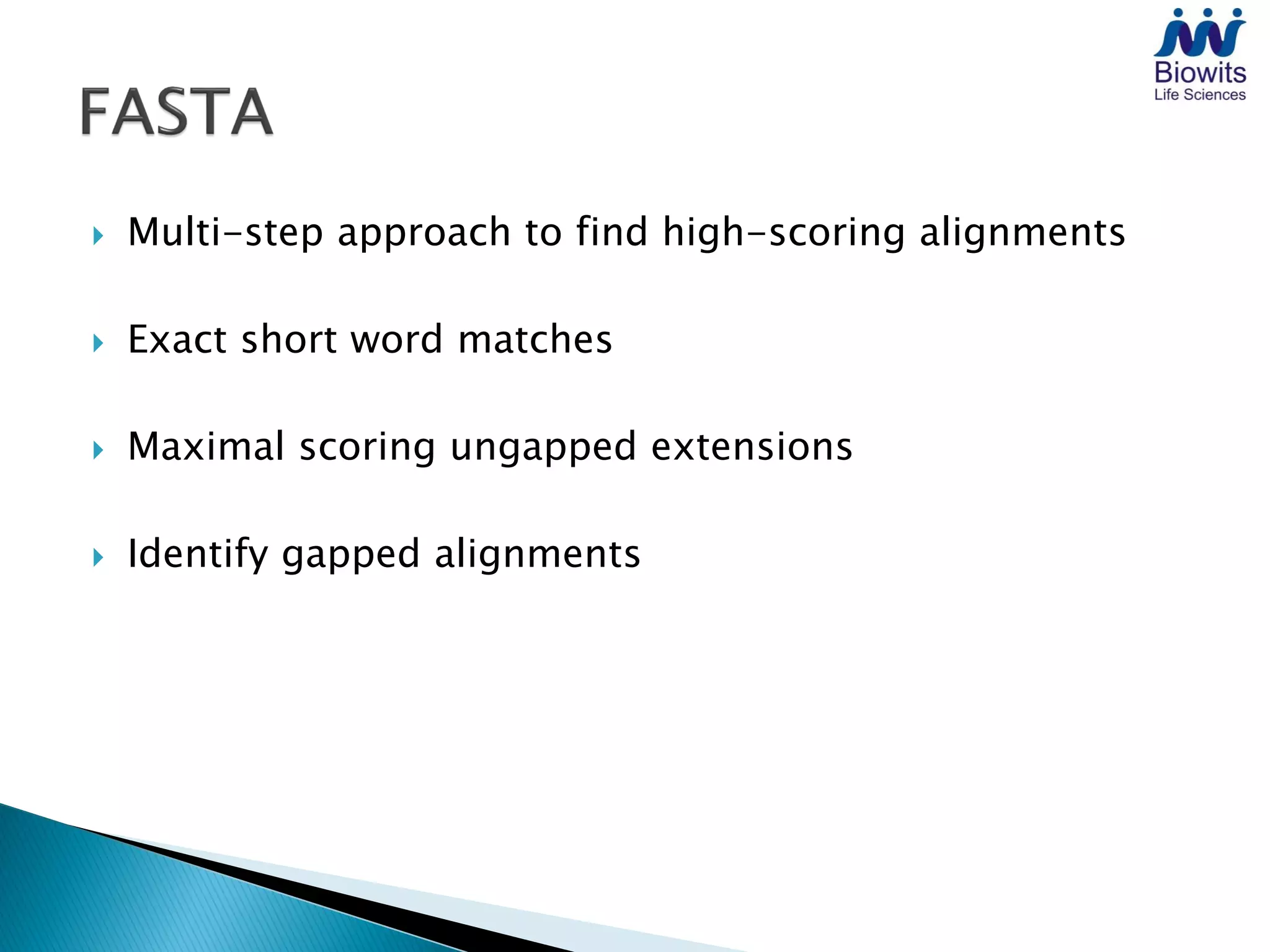 Biowits
Life Sciences

FASTA

Multi-step approach to find high-scoring alignments

Exact short word matches

Maximal scoring ungapped extensions

Identify gapped alignments